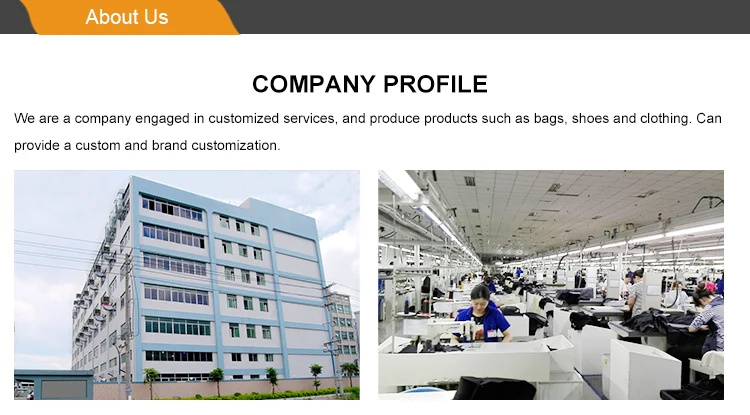 About Us

COMPANY PROFILE

We are a company engaged in customized services, and produce products such as bags, shoes and clothing. Can provide a custom and brand customization.